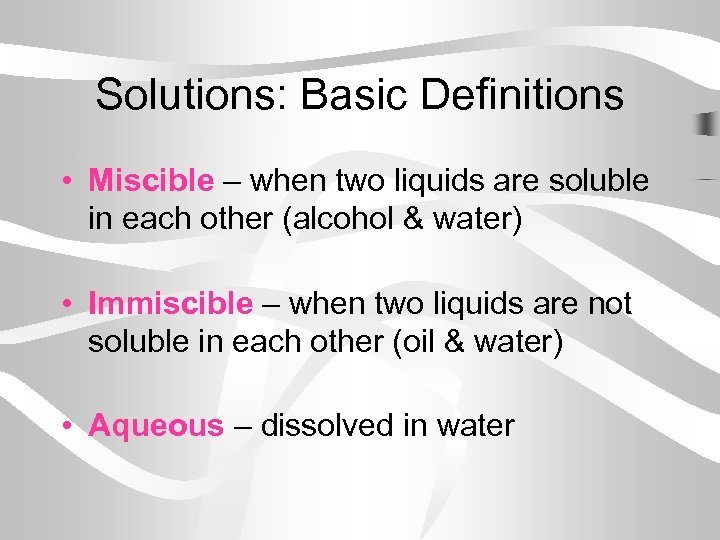 Solutions: Basic Definitions

• Miscible – when two liquids are soluble in each other (alcohol & water)

• Immiscible – when two liquids are not soluble in each other (oil & water)

• Aqueous – dissolved in water